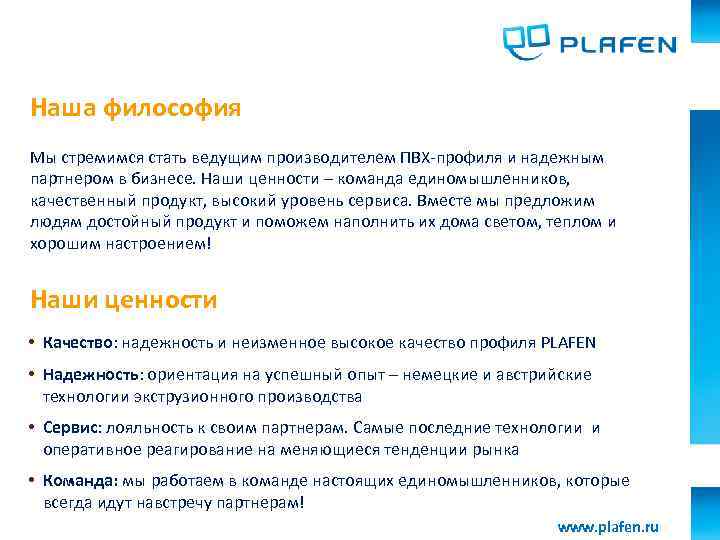 PLAFEN

Наша философия

Мы стремимся стать ведущим производителем ПВХ-профиля и надежным партнером в бизнесе. Наши ценности – команда единомышленников, качественный продукт, высокий уровень сервиса. Вместе мы предложим людям достойный продукт и поможем наполнить их дома светом, теплом и хорошим настроением!

Наши ценности

• Качество: надежность и неизменное высокое качество профиля PLAFEN

• Надежность: ориентация на успешный опыт – немецкие и австрийские технологии экструзионного производства

• Сервис: лояльность к своим партнерам. Самые последние технологии и оперативное реагирование на меняющиеся тенденции рынка

• Команда: мы работаем в команде настоящих единомышленников, которые всегда идут навстречу партнерам!

www.plafen.ru